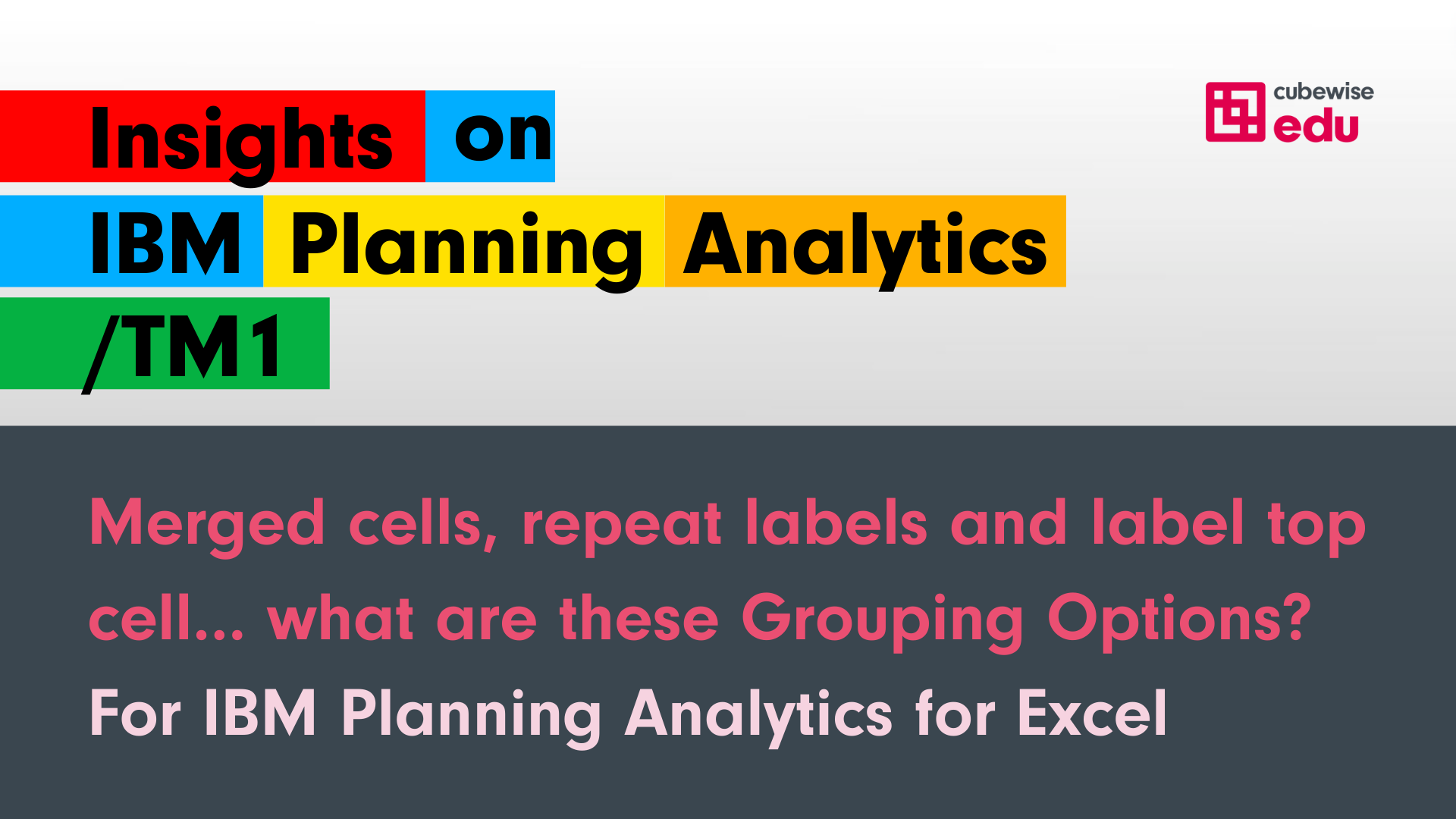 Insights on IBM Planning Analytics /TM1

cubewise edu

Merged cells, repeat labels and label top cell... what are these Grouping Options?

For IBM Planning Analytics for Excel